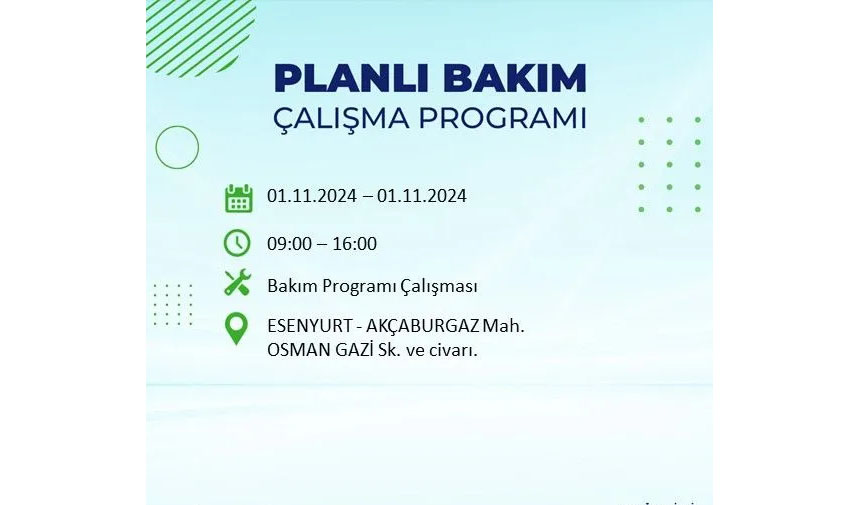 PLANLI BAKIM
ÇALIŞMA PROGRAMI

01.11.2024 – 01.11.2024

09:00 – 16:00

Bakım Programı Çalışması

ESENYURT - AKÇABURGAZ Mah.
OSMAN GAZİ Sk. ve civarı.